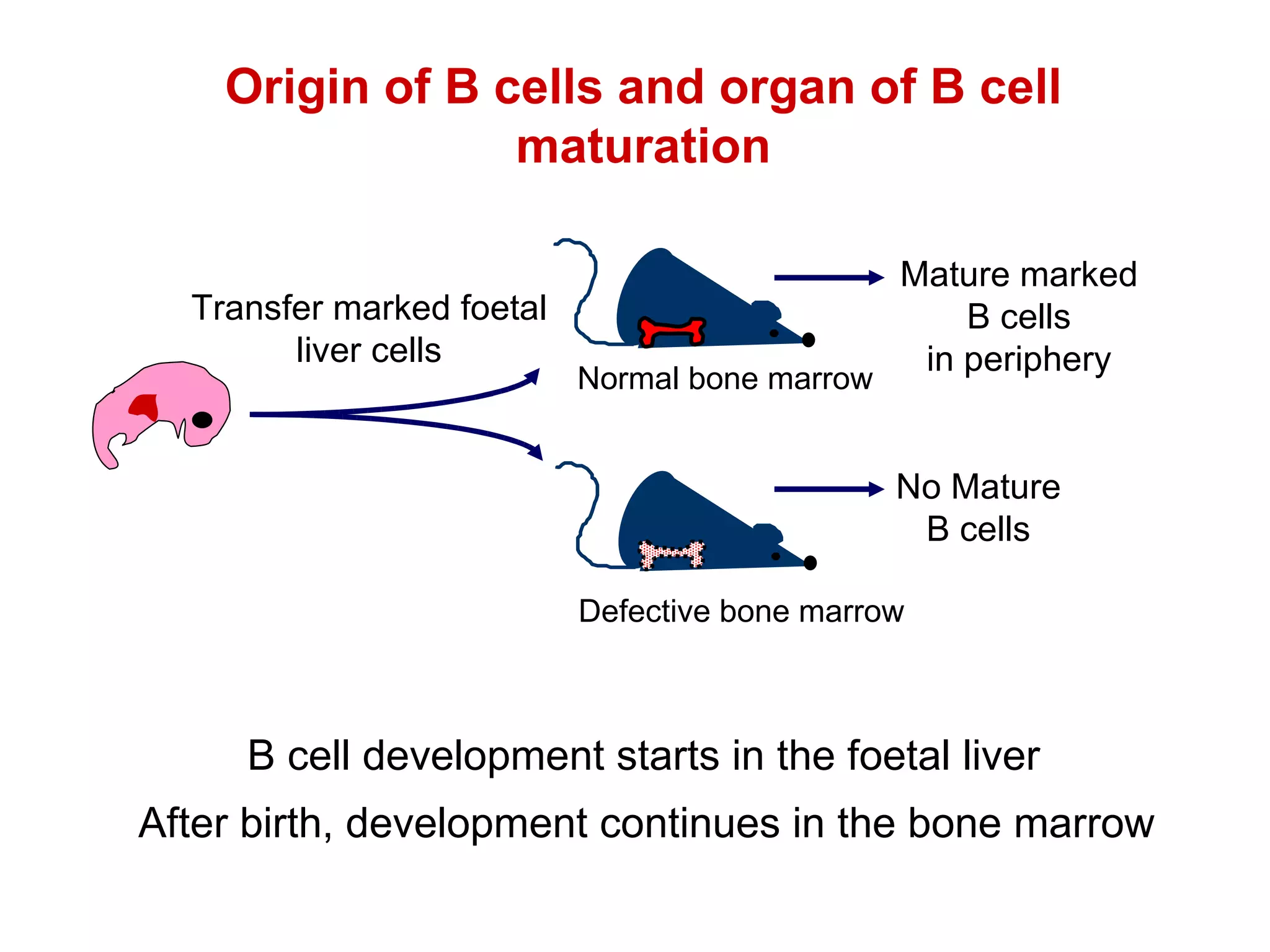 Origin of B cells and organ of B cell maturation

Transfer marked foetal liver cells

Normal bone marrow

Mature marked B cells in periphery

Defective bone marrow

No Mature B cells

B cell development starts in the foetal liver

After birth, development continues in the bone marrow